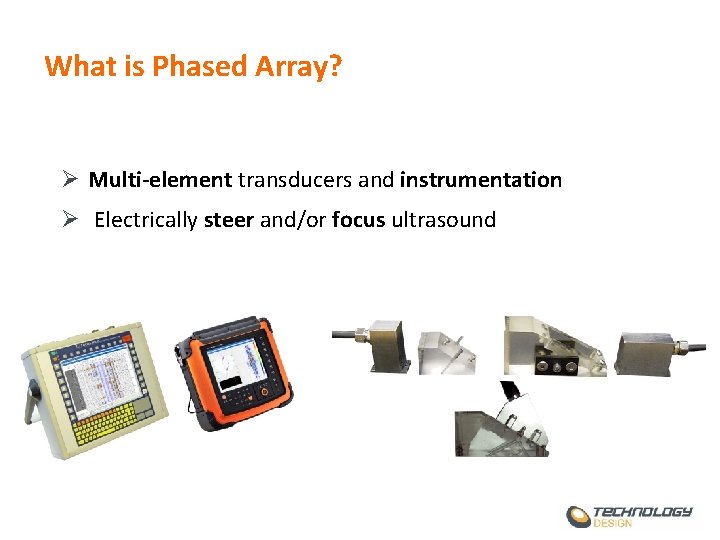 What is Phased Array?

➢ Multi-element transducers and instrumentation

➢ Electrically steer and/or focus ultrasound

TECHNOLOGY DESIGN